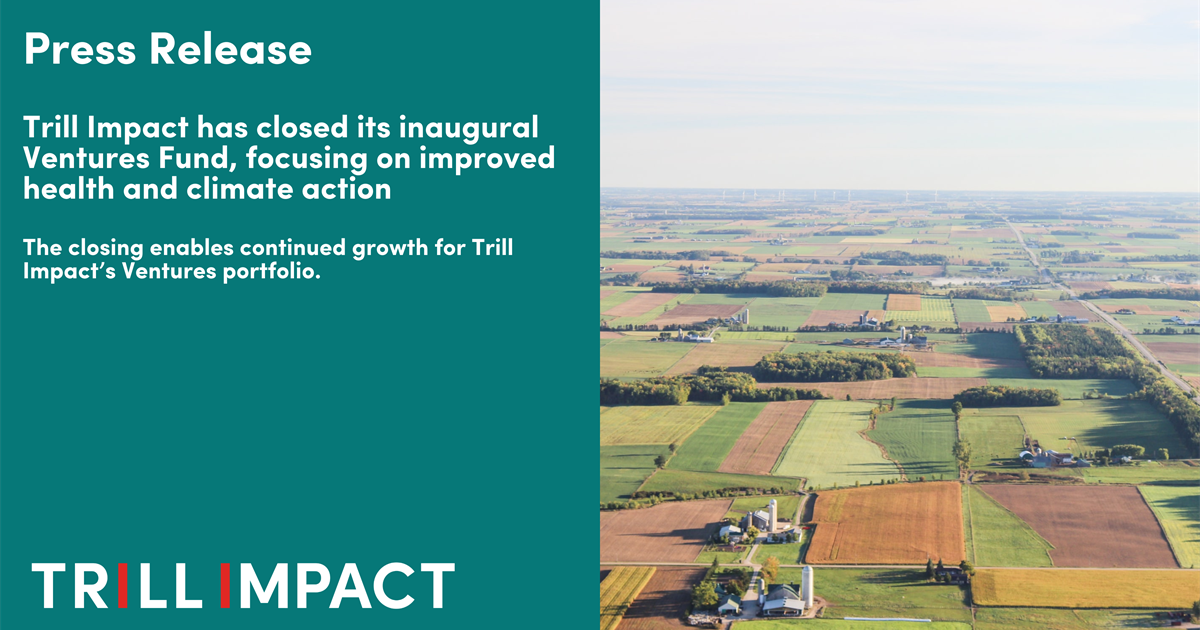 Press Release

Trill Impact has closed its inaugural Ventures Fund, focusing on improved health and climate action

The closing enables continued growth for Trill Impact's Ventures portfolio.

TRILL IMPACT